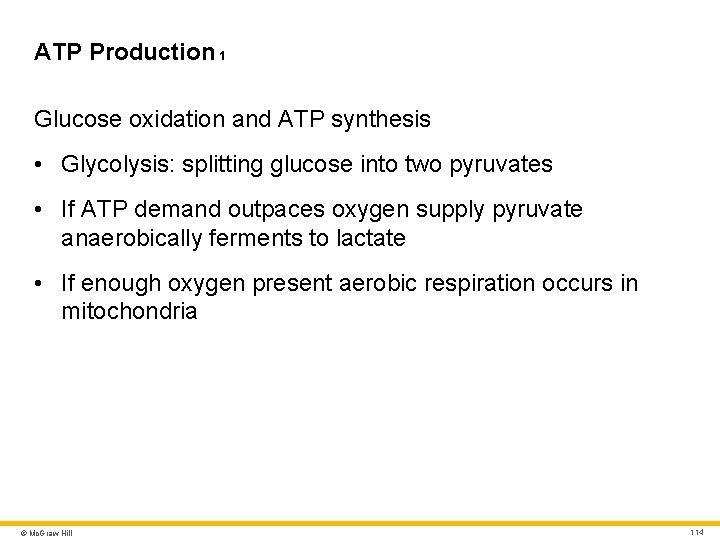 ATP Production 1

Glucose oxidation and ATP synthesis

• Glycolysis: splitting glucose into two pyruvates

• If ATP demand outpaces oxygen supply pyruvate anaerobically ferments to lactate

• If enough oxygen present aerobic respiration occurs in mitochondria

© McGraw Hill

114